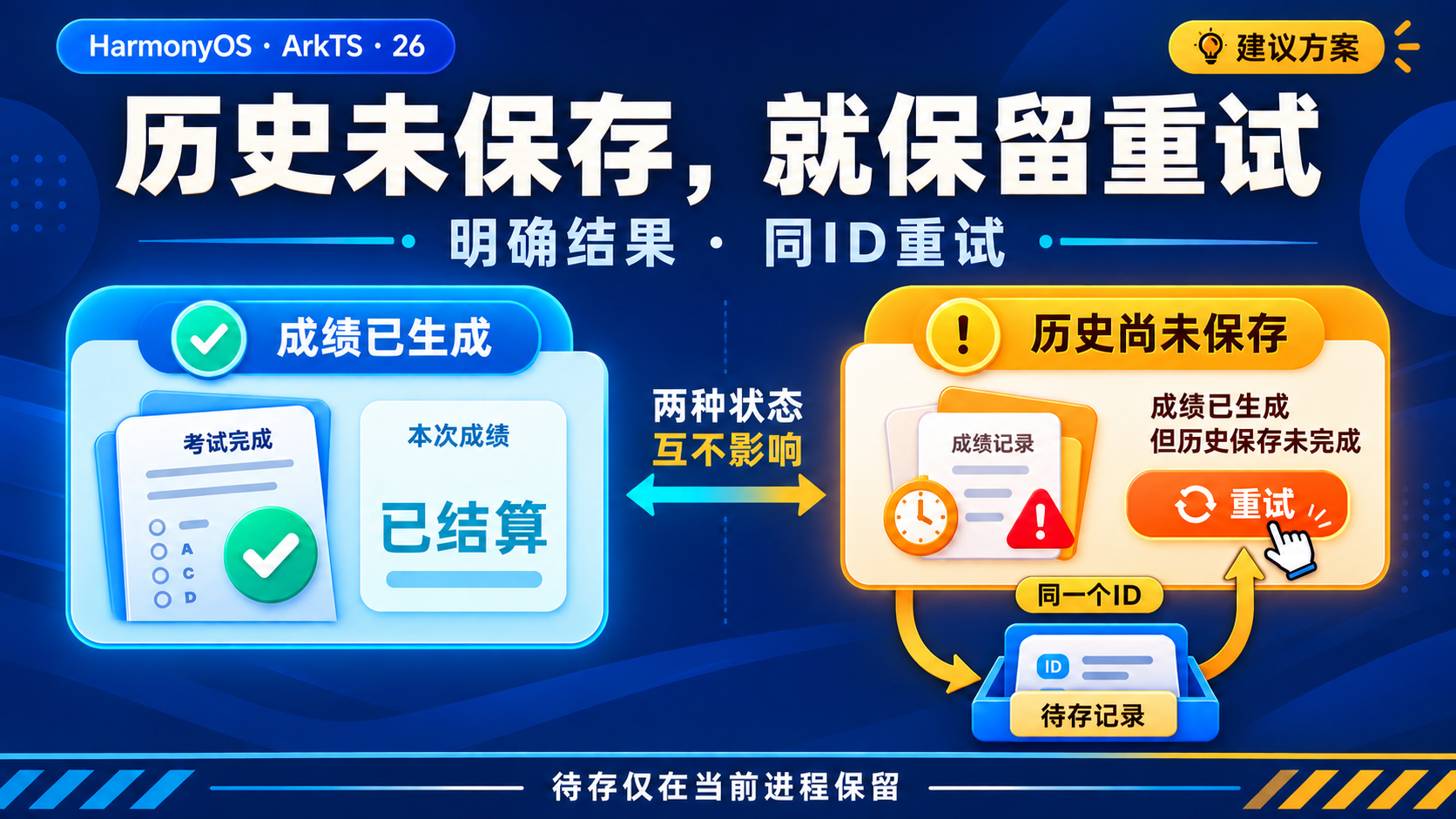 HarmonyOS · ArkTS · 26

建议方案

历史未保存，就保留重试

明确结果 · 同ID重试

成绩已生成

考试完成

A
C
D

本次成绩

已结算

两种状态
互不影响

历史尚未保存

成绩记录

成绩已生成
但历史保存未完成

重试

同一个ID

ID

待存记录

待存仅在当前进程保留